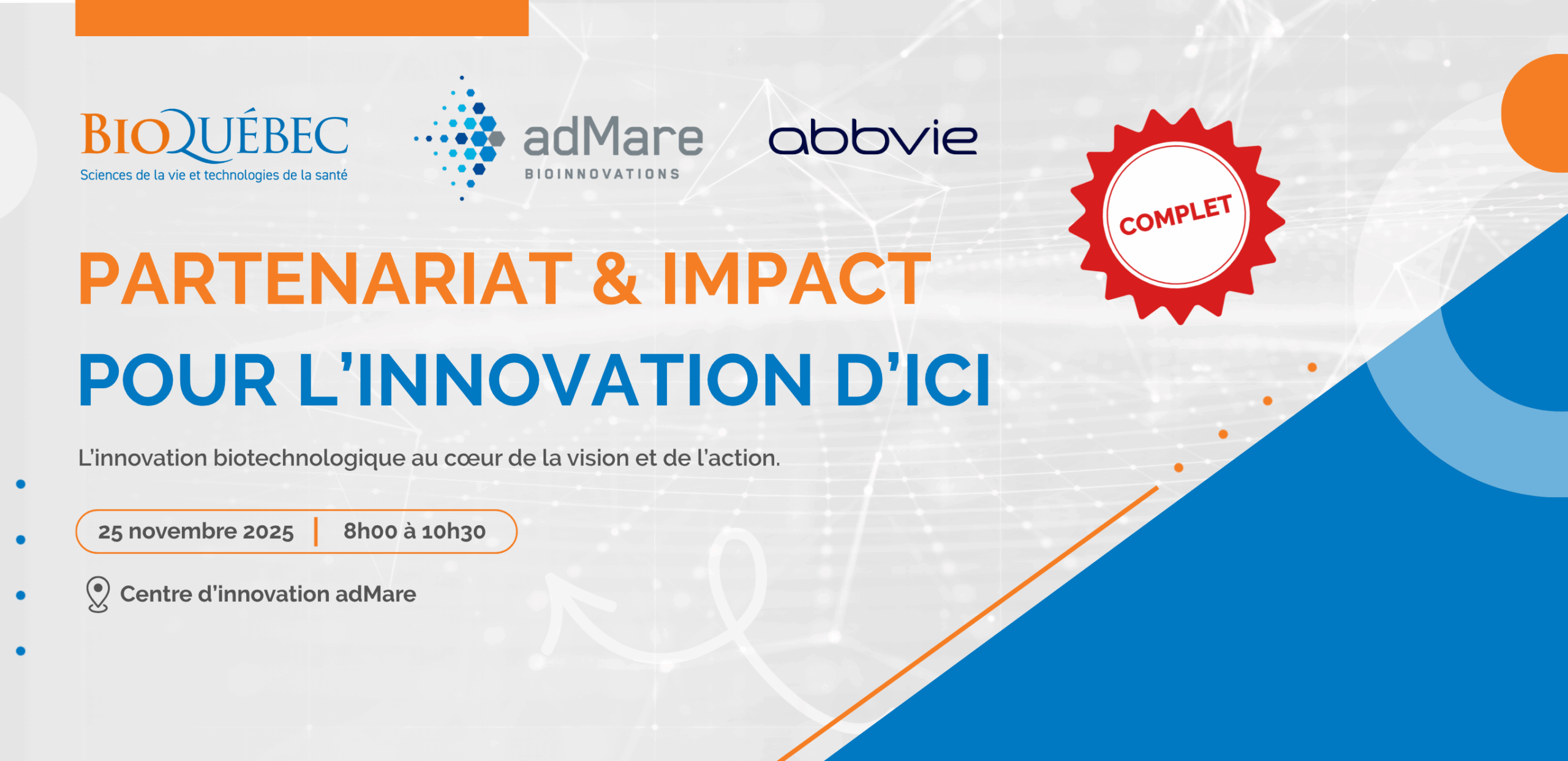 BIOQUÉBEC
Sciences de la vie et technologies de la santé

adMare
BIOINNOVATIONS

abbvie

COMPLET

PARTENARIAT & IMPACT
POUR L'INNOVATION D'ICI

L'innovation biotechnologique au cœur de la vision et de l'action.

25 novembre 2025 | 8h00 à 10h30

Centre d'innovation adMare